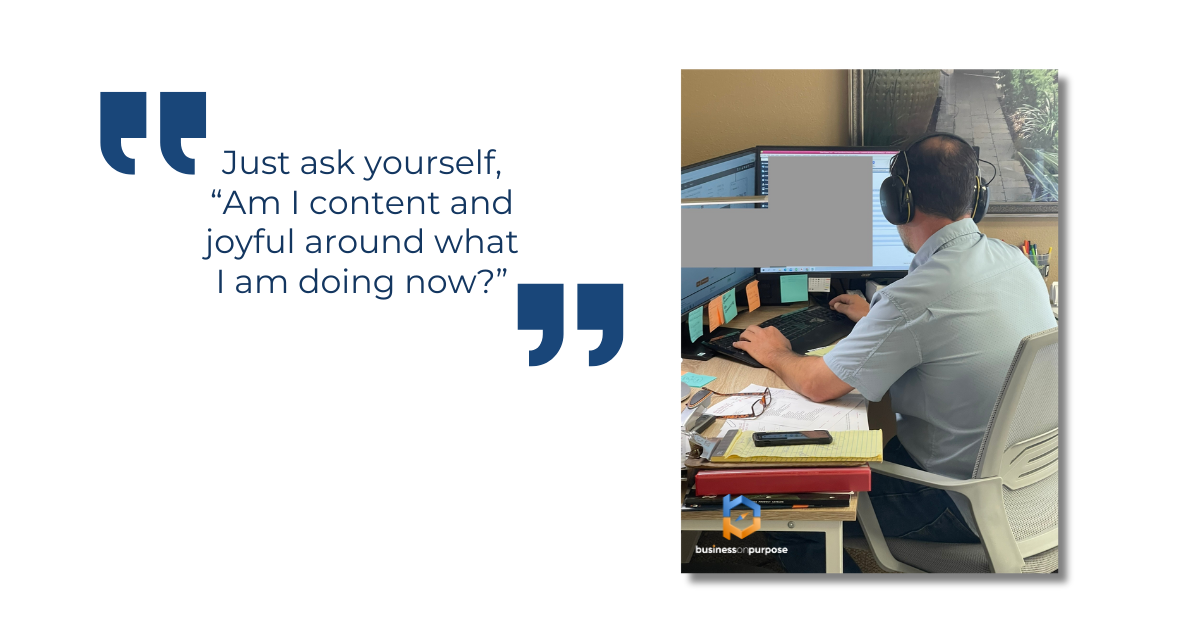 Just ask yourself, “Am I content and joyful around what I am doing now?”

businessonpurpose